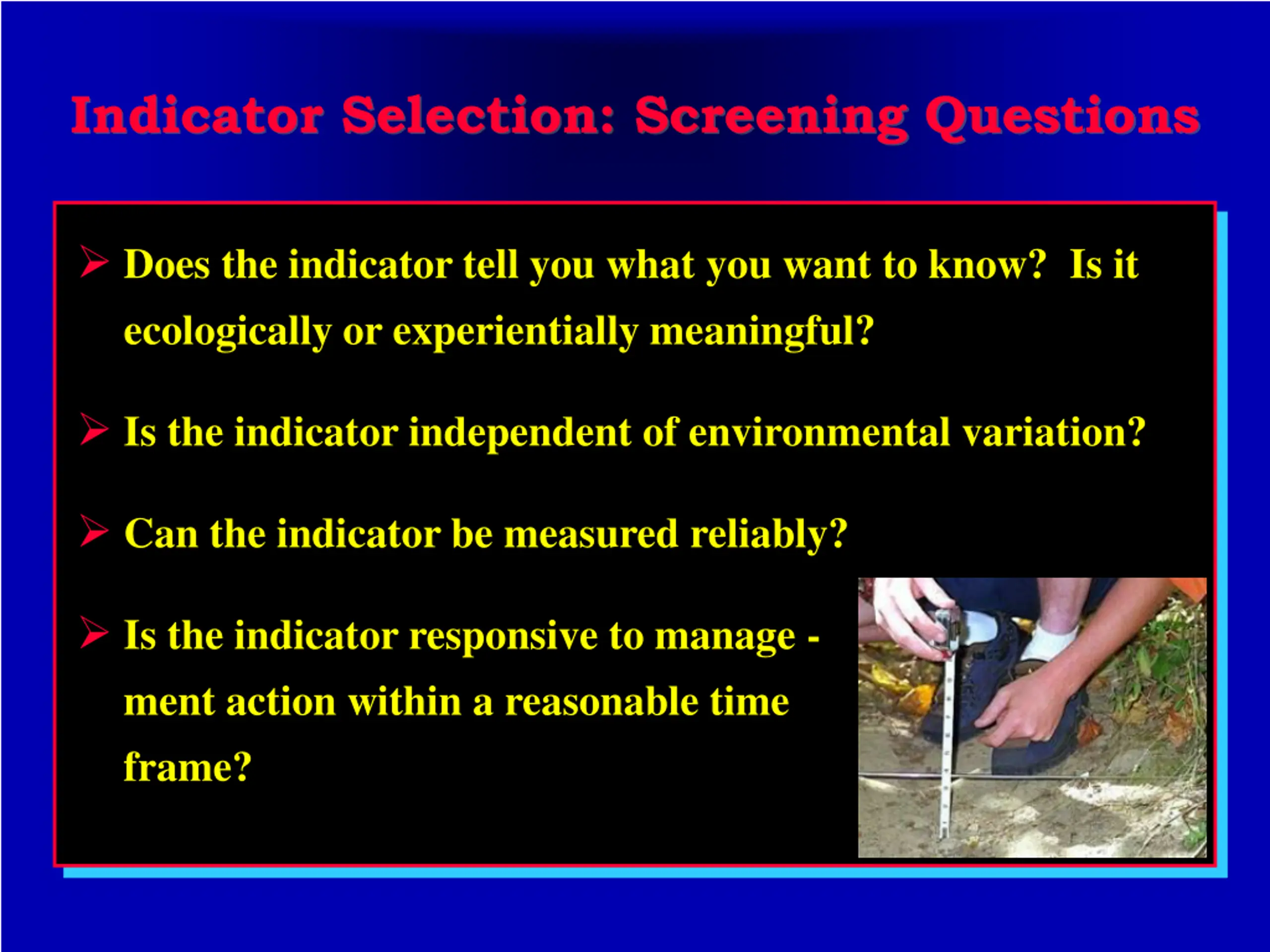 Indicator Selection: Screening Questions

➢ Does the indicator tell you what you want to know? Is it ecologically or experientially meaningful?

➢ Is the indicator independent of environmental variation?

➢ Can the indicator be measured reliably?

➢ Is the indicator responsive to manage - ment action within a reasonable time frame?